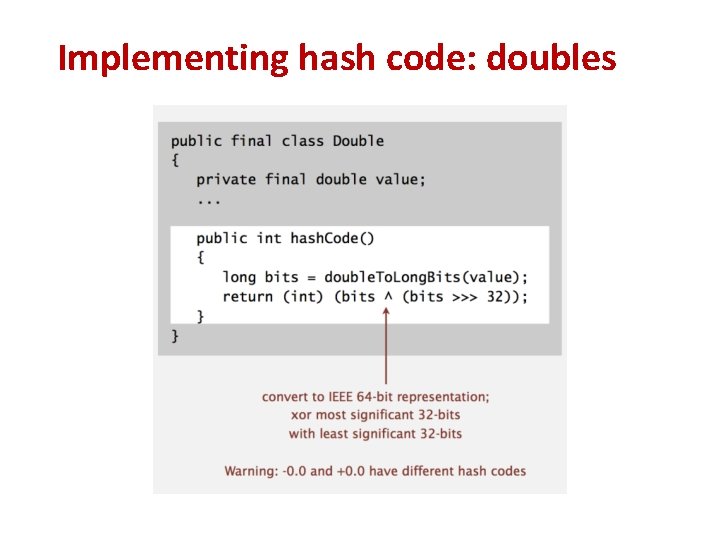 Implementing hash code: doubles

public final class Double
{
   private final double value;
   ...

   public int hashCode()
   {
      long bits = doubleToLongBits(value);
      return (int) (bits ^ (bits >>> 32));
   }
}

convert to IEEE 64-bit representation;
xor most significant 32-bits
with least significant 32-bits

Warning: -0.0 and +0.0 have different hash codes